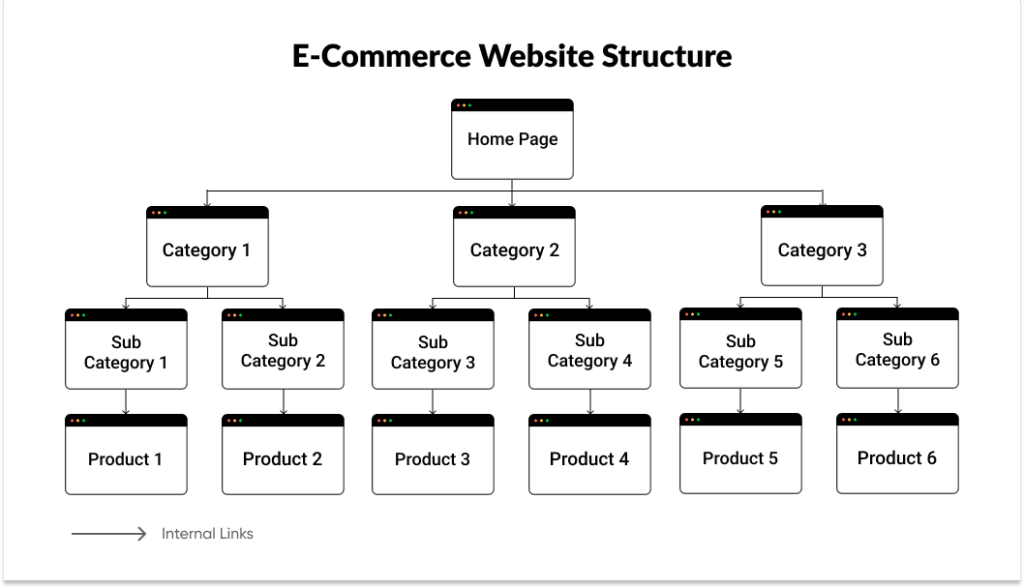 E-Commerce Website Structure

Home Page

Category 1

Category 2

Category 3

Sub Category 1

Sub Category 2

Sub Category 3

Sub Category 4

Sub Category 5

Sub Category 6

Product 1

Product 2

Product 3

Product 4

Product 5

Product 6

Internal Links